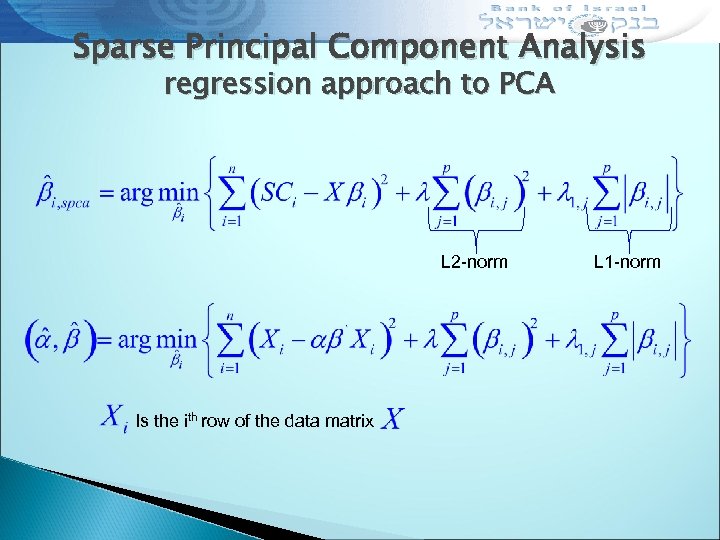 Bank of Israel
בנק ישראל

Sparse Principal Component Analysis
regression approach to PCA

$\hat{\beta}_{i,spca} = \arg\min_{\hat{\beta}_i} \left\{ \sum_{i=1}^{n} \left( SC_i - X\beta_i \right)^2 + \lambda \sum_{j=1}^{p} \left( \beta_{i,j} \right)^2 + \lambda_{1,j} \sum_{j=1}^{p} \left| \beta_{i,j} \right| \right\}$

L2-norm

L1-norm

$\left( \hat{\alpha}, \hat{\beta} \right) = \arg\min_{\hat{\beta}_i} \left\{ \sum_{i=1}^{n} \left( X_i - \alpha\beta' X_i \right)^2 + \lambda \sum_{j=1}^{p} \left( \beta_{i,j} \right)^2 + \lambda_{1,j} \sum_{j=1}^{p} \left| \beta_{i,j} \right| \right\}$

$X_i$ Is the i$^{th}$ row of the data matrix $X$